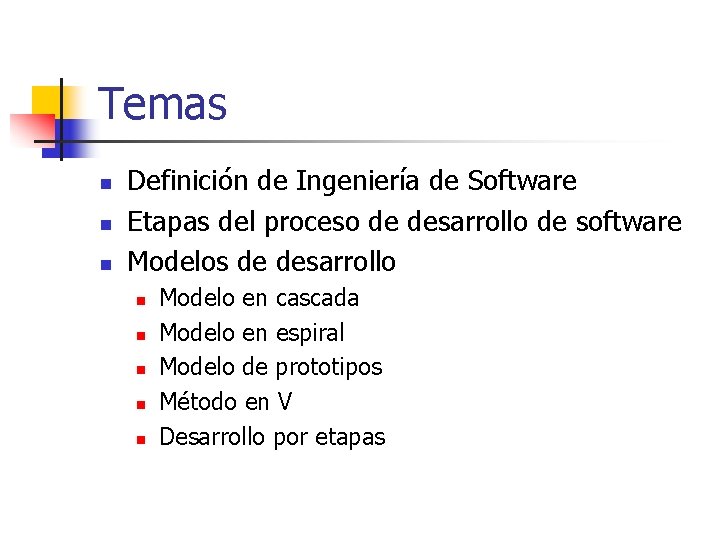 Temas

- Definición de Ingeniería de Software
- Etapas del proceso de desarrollo de software
- Modelos de desarrollo
  - Modelo en cascada
  - Modelo en espiral
  - Modelo de prototipos
  - Método en V
  - Desarrollo por etapas